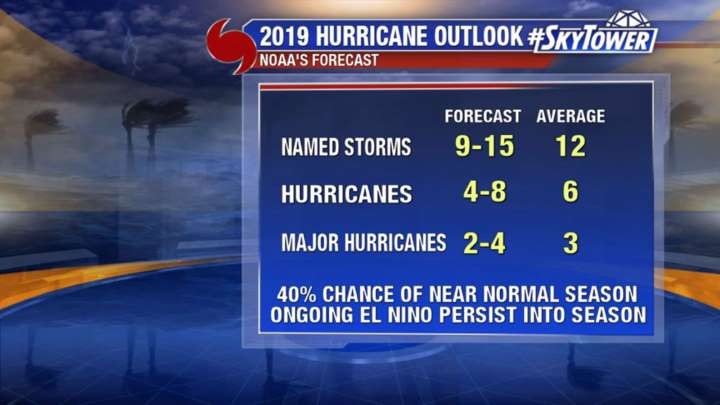 2019 HURRICANE OUTLOOK #SKYTOWER
NOAA'S FORECAST

| | FORECAST | AVERAGE |
|---|---|---|
| NAMED STORMS | 9-15 | 12 |
| HURRICANES | 4-8 | 6 |
| MAJOR HURRICANES | 2-4 | 3 |

40% CHANCE OF NEAR NORMAL SEASON
ONGOING EL NINO PERSIST INTO SEASON